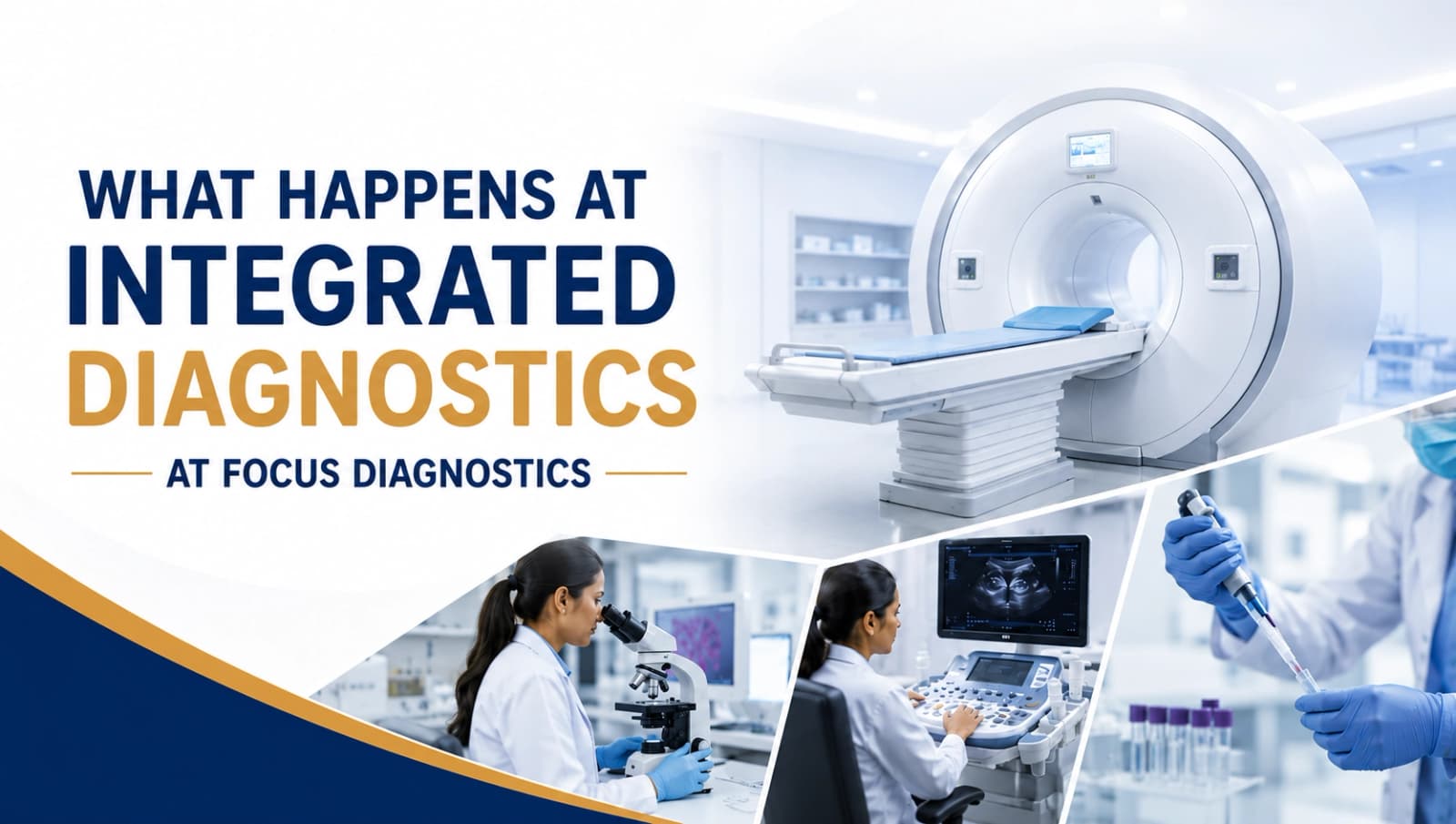 WHAT HAPPENS AT
INTEGRATED
DIAGNOSTICS

AT FOCUS DIAGNOSTICS